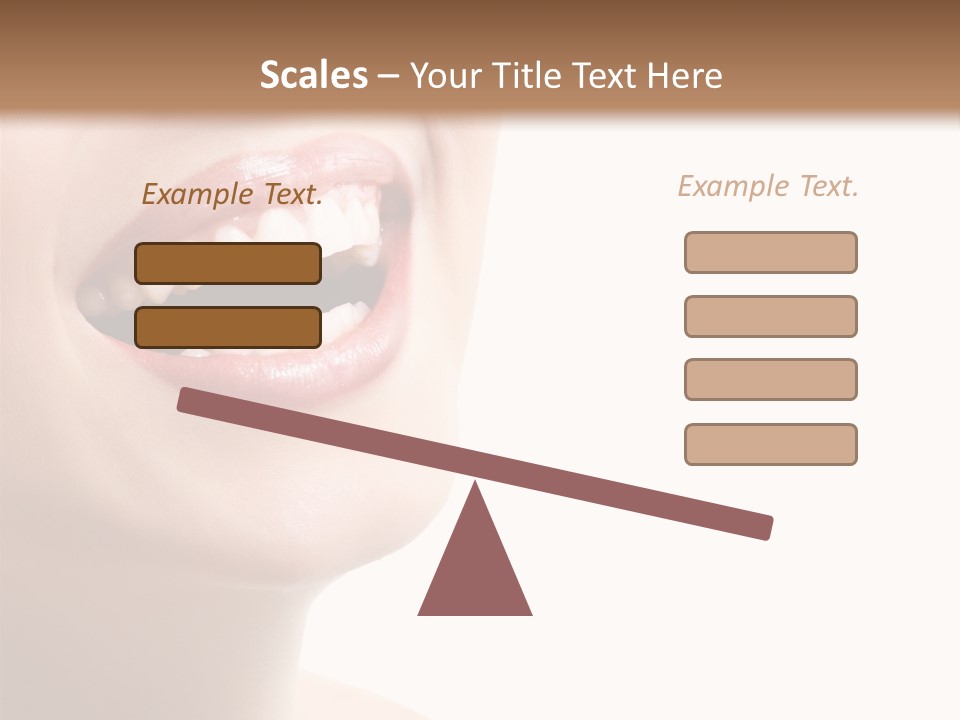 Scales – Your Title Text Here

Example Text.

Example Text.